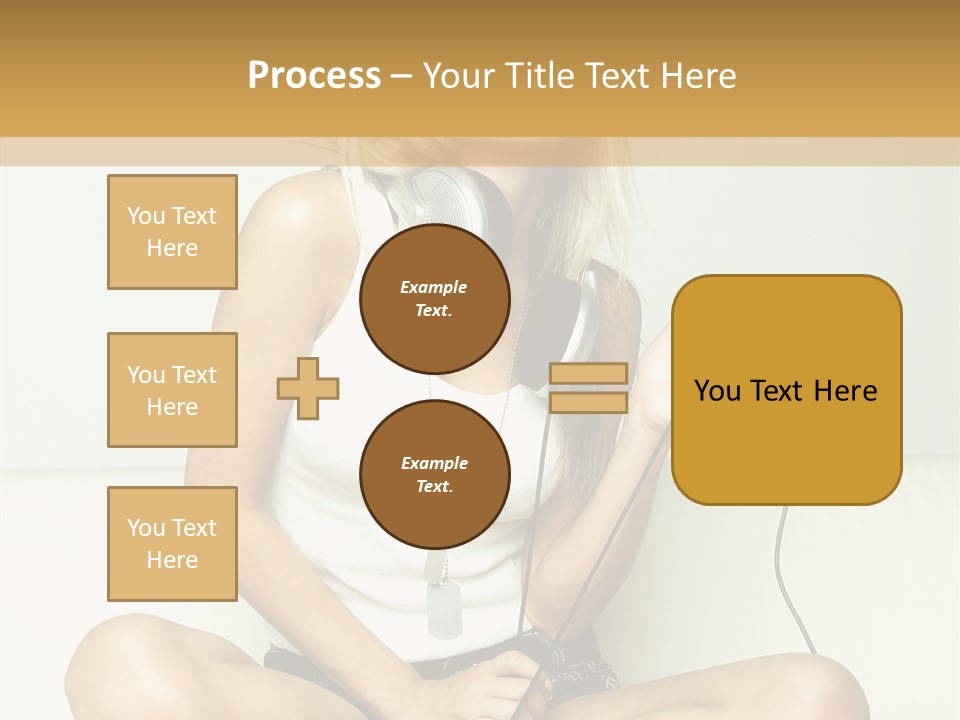 Process – Your Title Text Here

You Text Here

You Text Here

You Text Here

Example Text.

Example Text.

You Text Here